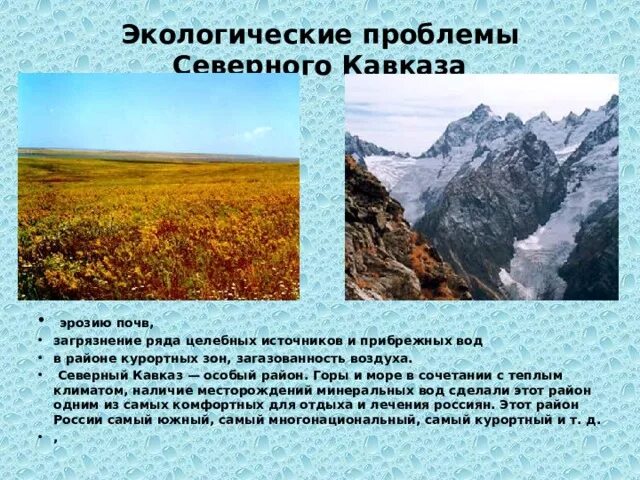 Экологические проблемы Северного Кавказа

• эрозию почв,
• загрязнение ряда целебных источников и прибрежных вод
• в районе курортных зон, загазованность воздуха.
• Северный Кавказ — особый район. Горы и море в сочетании с теплым климатом, наличие месторождений минеральных вод сделали этот район одним из самых комфортных для отдыха и лечения россиян. Этот район России самый южный, самый многонациональный, самый курортный и т. д.
• ,